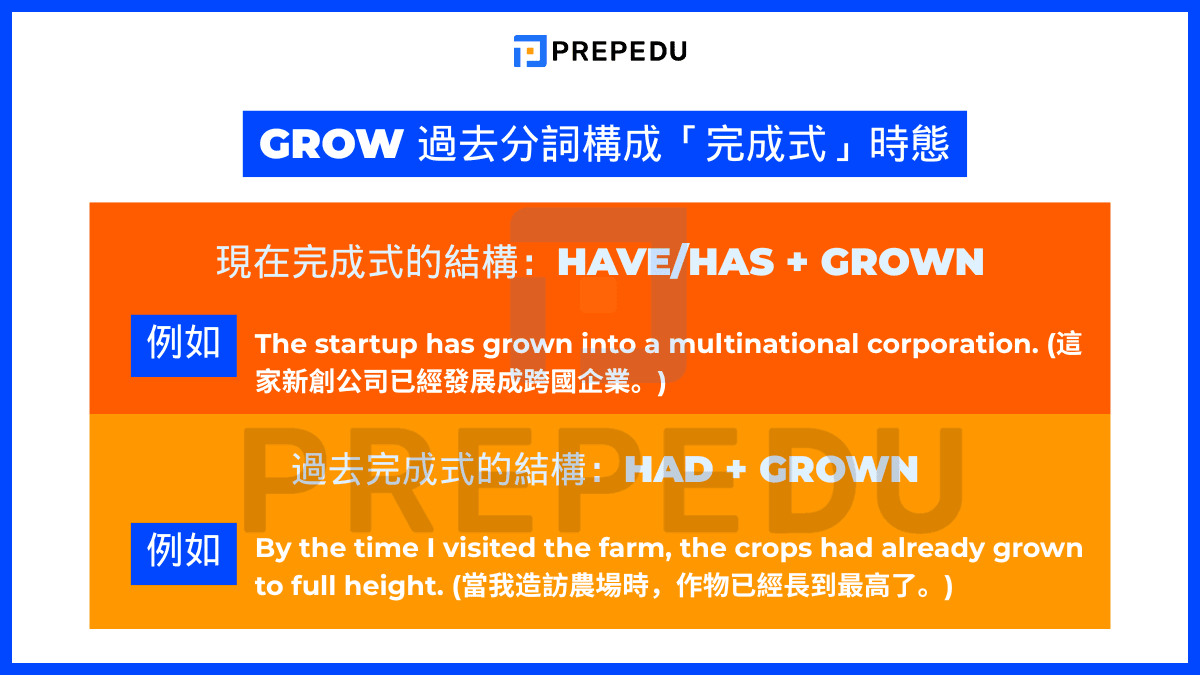 PREPEDU

GROW 過去分詞構成「完成式」時態

現在完成式的結構：HAVE/HAS + GROWN

例如 The startup has grown into a multinational corporation. (這家新創公司已經發展成跨國企業。)

PREPEDU

過去完成式的結構：HAD + GROWN

例如 By the time I visited the farm, the crops had already grown to full height. (當我造訪農場時，作物已經長到最高了。)